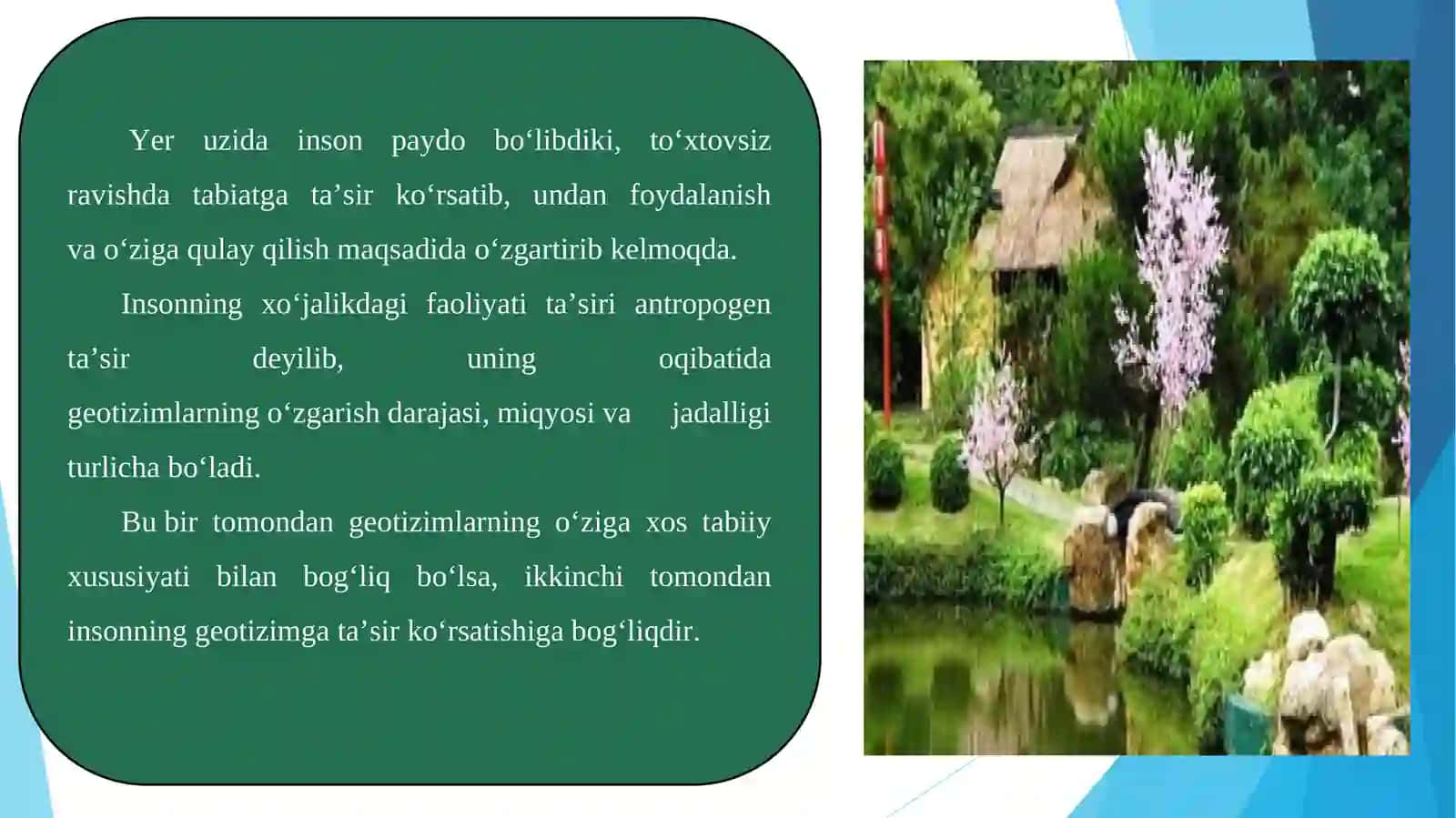 Yer uzida inson paydo bo‘libdiki, to‘xtovsiz ravishda tabiatga ta’sir ko‘rsatib, undan foydalanish va o‘ziga qulay qilish maqsadida o‘zgartirib kelmoqda.

Insonning xo‘jalikdagi faoliyati ta’siri antropogen ta’sir deyilib, uning oqibatida geotizimlarning o‘zgarish darajasi, miqyosi va jadalligi turlicha bo‘ladi.

Bu bir tomondan geotizimlarning o‘ziga xos tabiiy xususiyati bilan bog‘liq bo‘lsa, ikkinchi tomondan insonning geotizimga ta’sir ko‘rsatishiga bog‘liqdir.